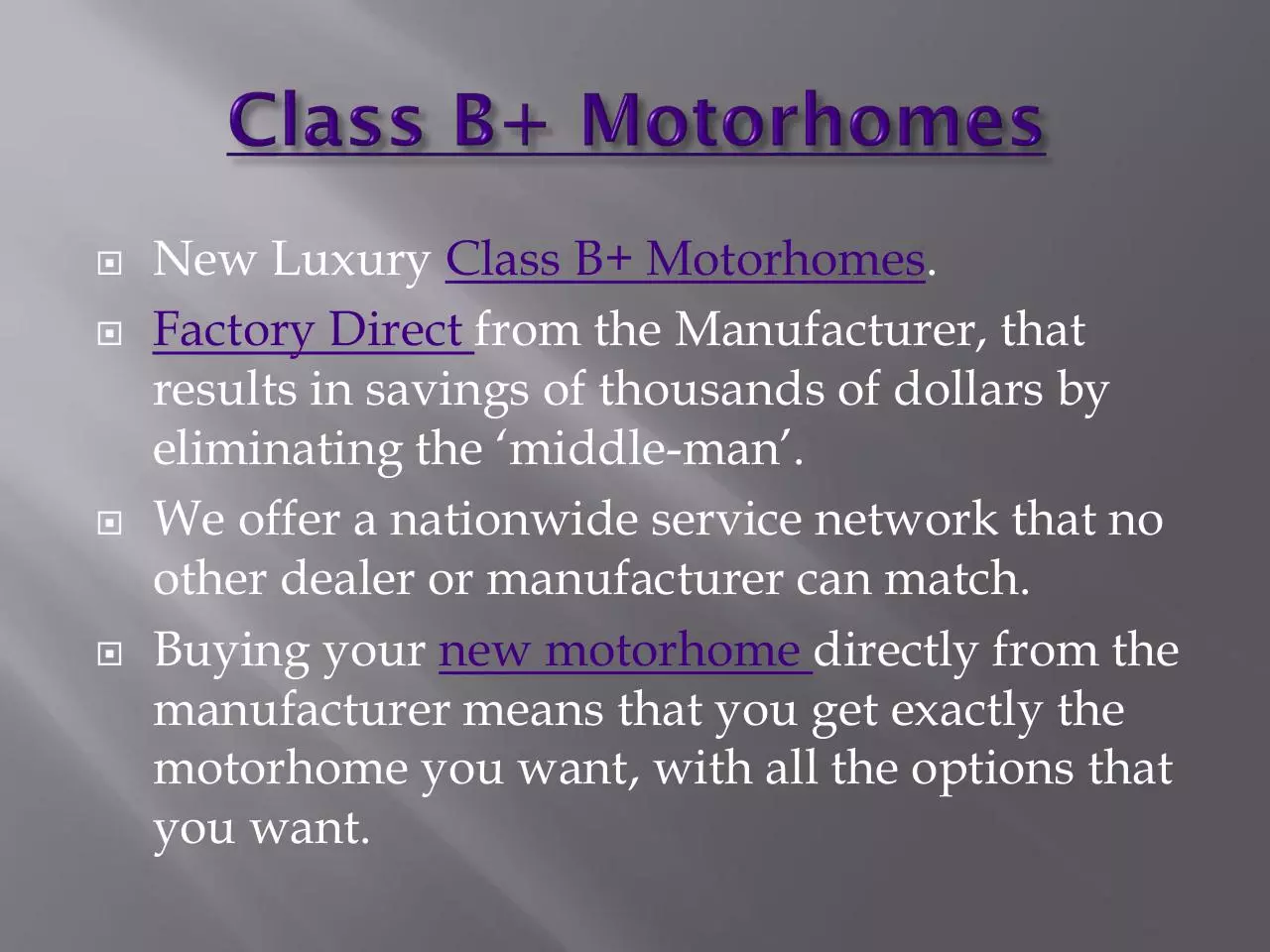 Class B+ Motorhomes

New Luxury Class B+ Motorhomes.

Factory Direct from the Manufacturer, that results in savings of thousands of dollars by eliminating the ‘middle-man’.

We offer a nationwide service network that no other dealer or manufacturer can match.

Buying your new motorhome directly from the manufacturer means that you get exactly the motorhome you want, with all the options that you want.